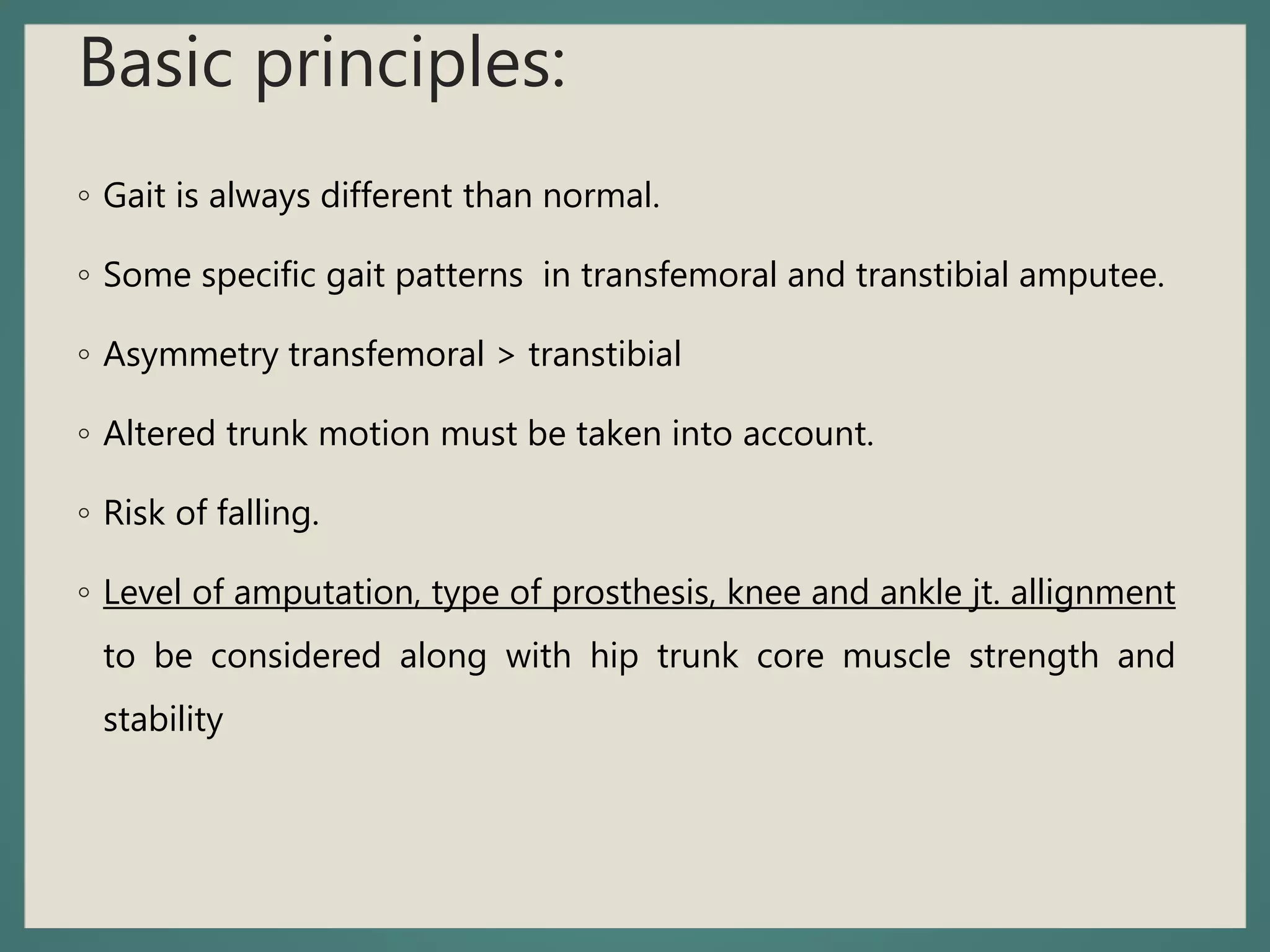 Basic principles:

◦ Gait is always different than normal.

◦ Some specific gait patterns in transfemoral and transtibial amputee.

◦ Asymmetry transfemoral > transtibial

◦ Altered trunk motion must be taken into account.

◦ Risk of falling.

◦ Level of amputation, type of prosthesis, knee and ankle jt. allignment to be considered along with hip trunk core muscle strength and stability